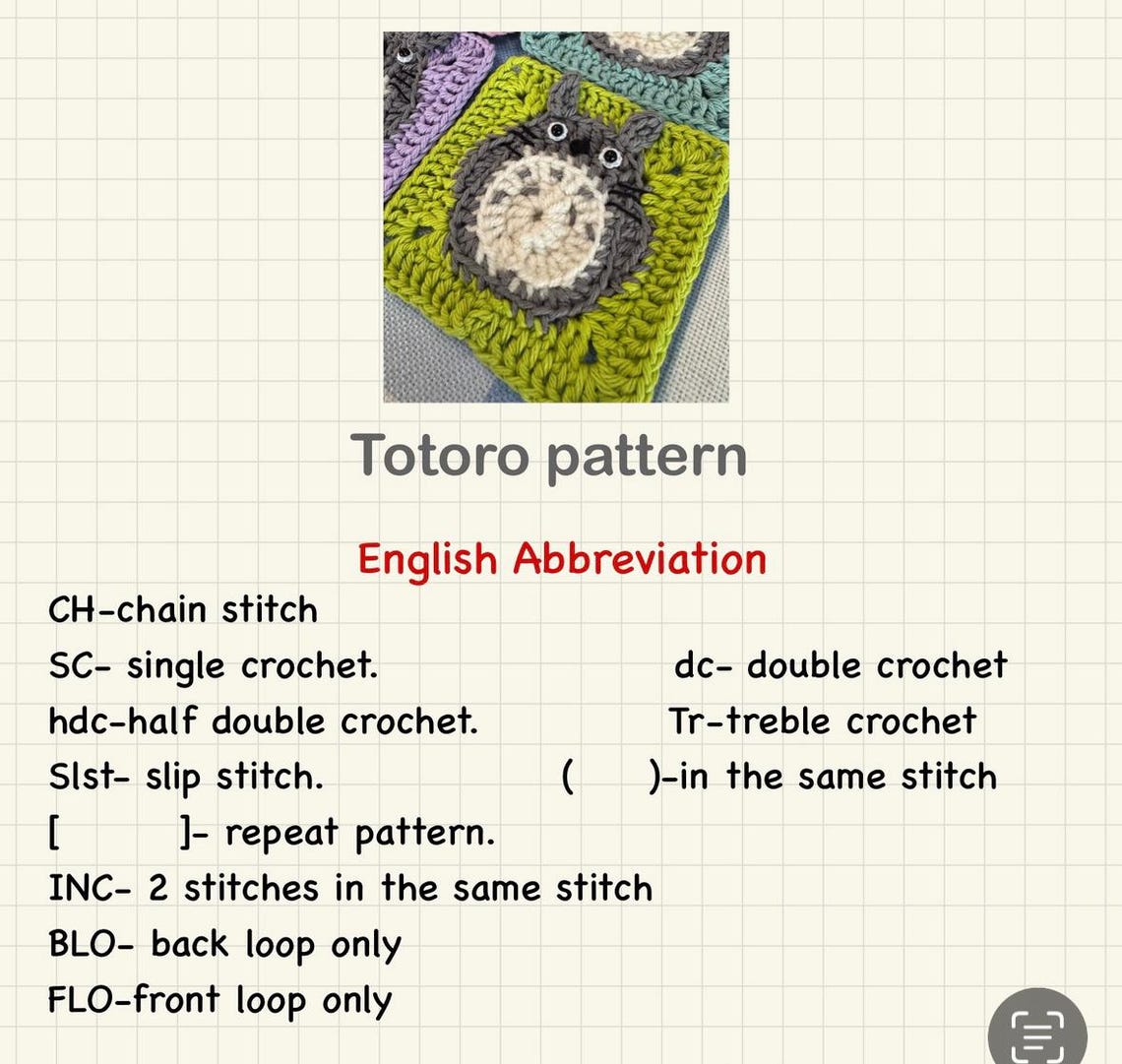 Totoro pattern

English Abbreviation

CH-chain stitch

SC- single crochet.

dc- double crochet

hdc-half double crochet.

Tr-treble crochet

Slst- slip stitch.

( )-in the same stitch

[ ]- repeat pattern.

INC- 2 stitches in the same stitch

BLO- back loop only

FLO-front loop only